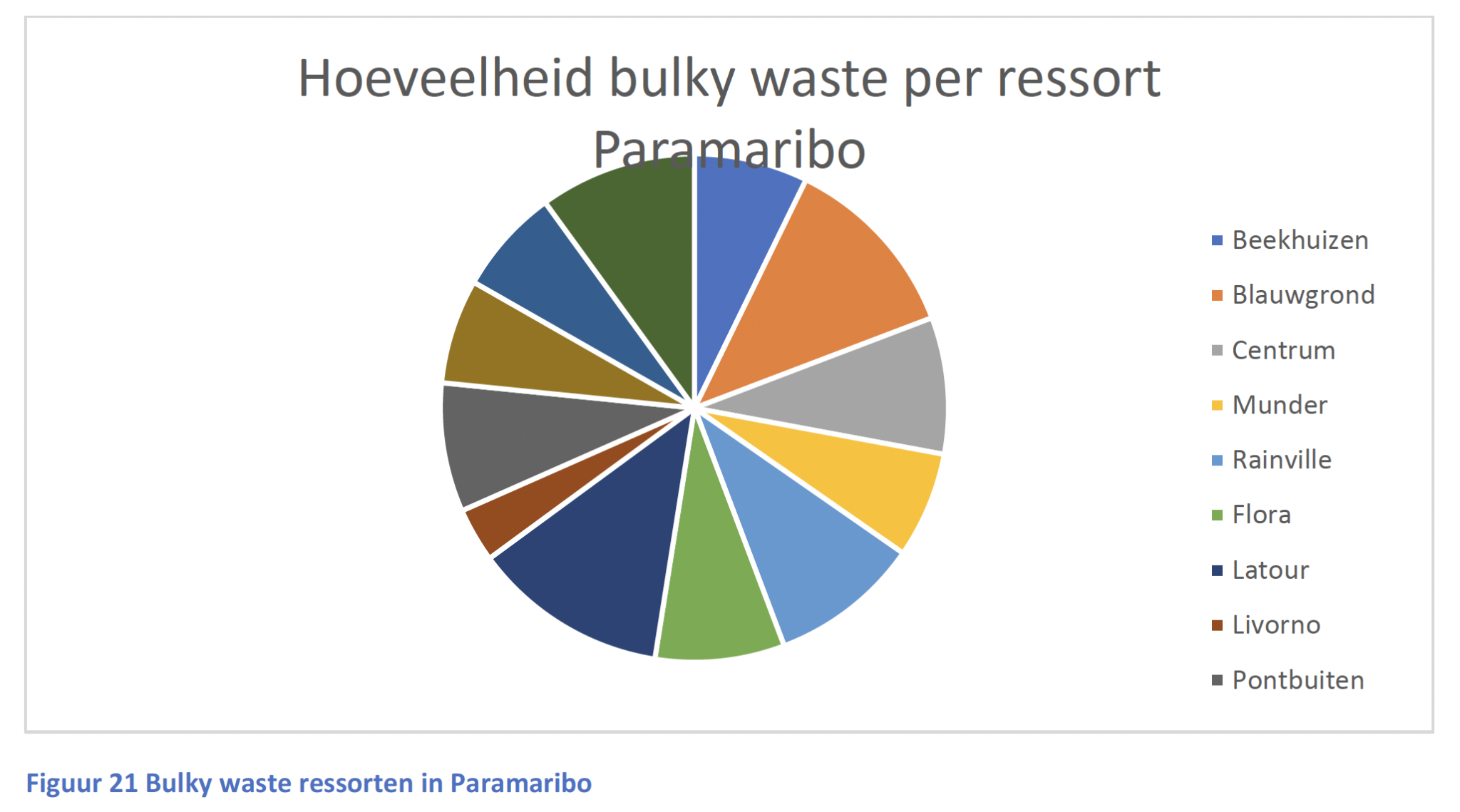 Hoeveelheid bulky waste per ressort Paramaribo

Beekhuizen
Blauwgrond
Centrum
Munder
Rainville
Flora
Latour
Livorno
Pontbuiten

Figuur 21 Bulky waste ressorten in Paramaribo